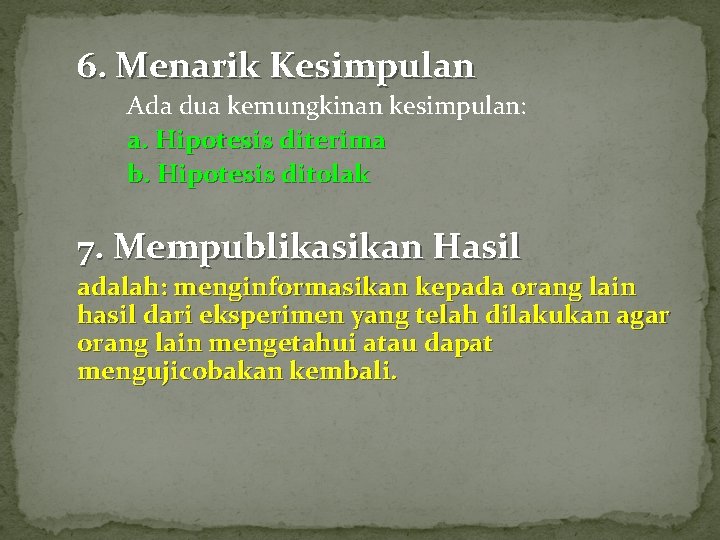 6. Menarik Kesimpulan

Ada dua kemungkinan kesimpulan:

a. Hipotesis diterima

b. Hipotesis ditolak

7. Mempublikasikan Hasil

adalah: menginformasikan kepada orang lain hasil dari eksperimen yang telah dilakukan agar orang lain mengetahui atau dapat mengujicobakan kembali.